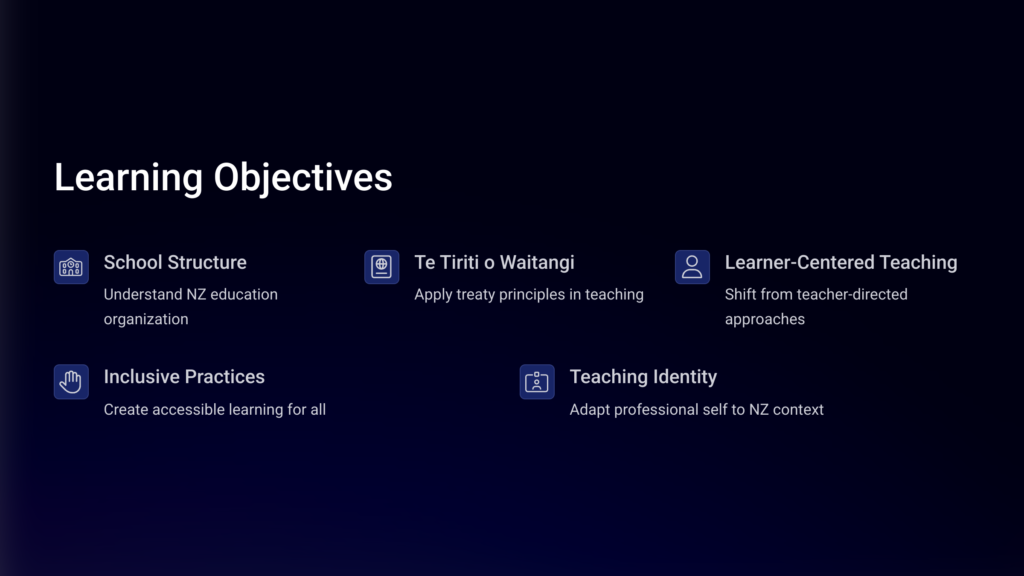 Learning Objectives

School Structure
Understand NZ education organization

Te Tiriti o Waitangi
Apply treaty principles in teaching

Learner-Centered Teaching
Shift from teacher-directed approaches

Inclusive Practices
Create accessible learning for all

Teaching Identity
Adapt professional self to NZ context